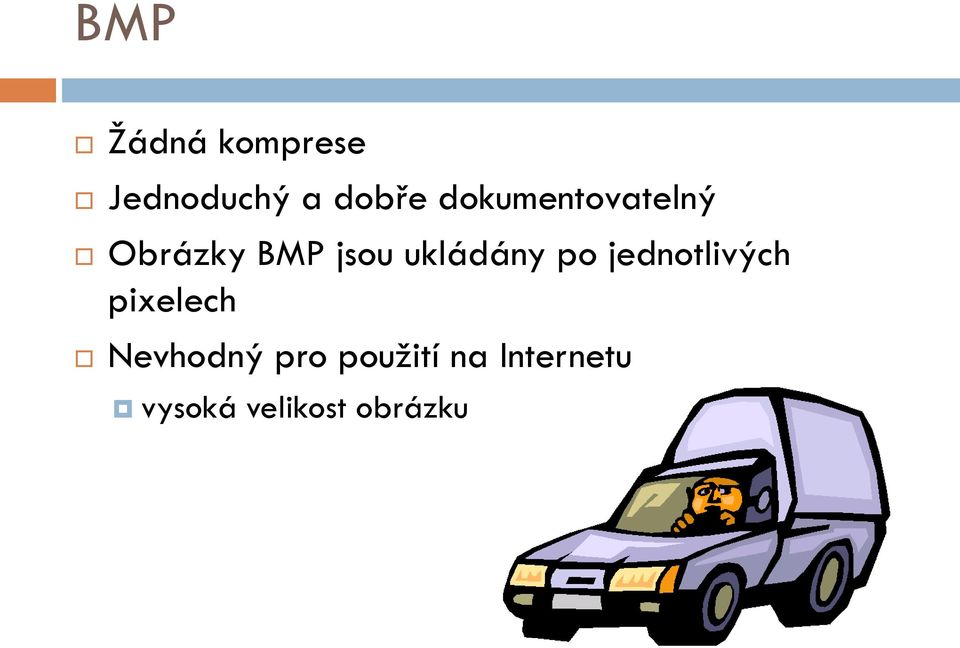 BMP

Žádná komprese

Jednoduchý a dobře dokumentovatelný

Obrázky BMP jsou ukládány po jednotlivých pixelech

Nevhodný pro použití na Internetu

vysoká velikost obrázku